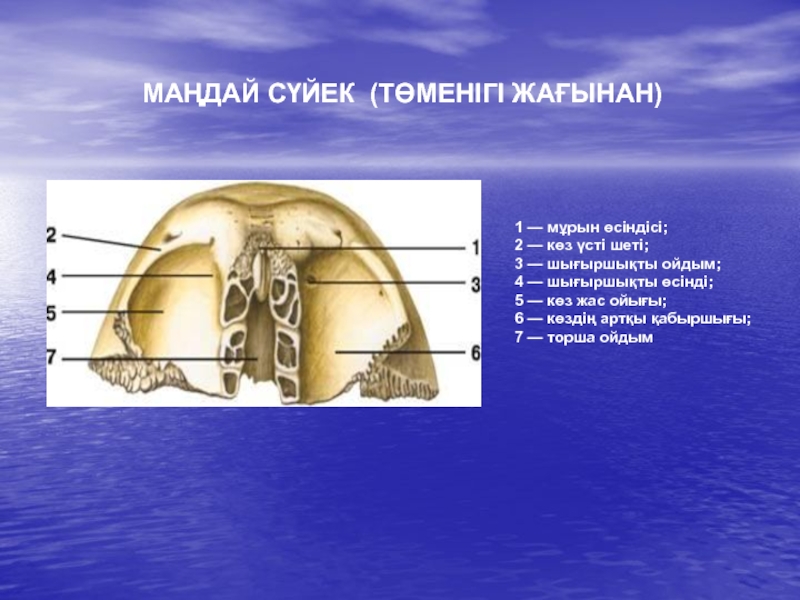 МАҢДАЙ СҮЙЕК (ТӨМЕНІГІ ЖАҒЫНАН)

2
4
5
7
1
3
6

1 — мұрын өсіндісі;
2 — көз үсті шеті;
3 — шығыршықты ойдым;
4 — шығыршықты өсінді;
5 — көз жас ойығы;
6 — көздің артқы қабыршығы;
7 — торша ойдым